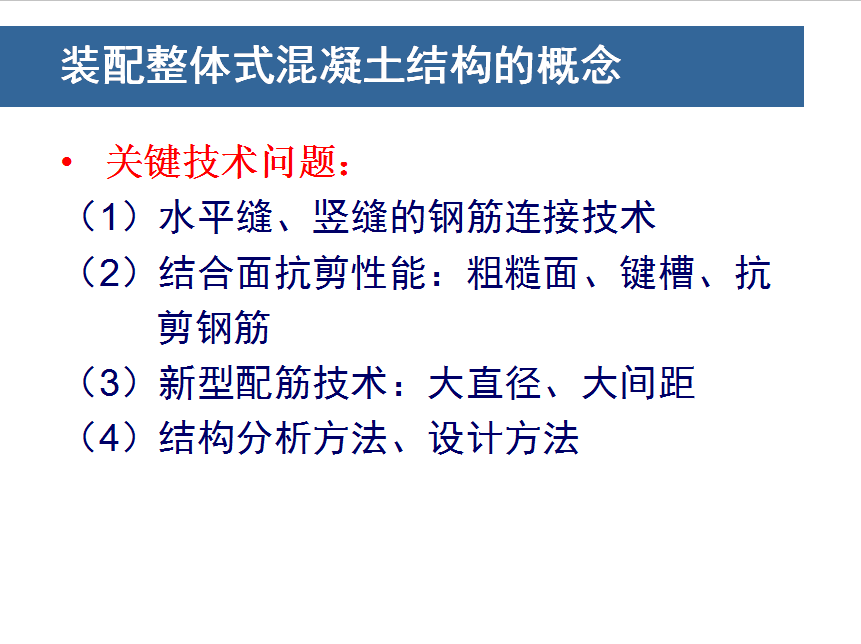 装配整体式混凝土结构的概念

• 关键技术问题：

（1）水平缝、竖缝的钢筋连接技术

（2）结合面抗剪性能：粗糙面、键槽、抗剪钢筋

（3）新型配筋技术：大直径、大间距

（4）结构分析方法、设计方法